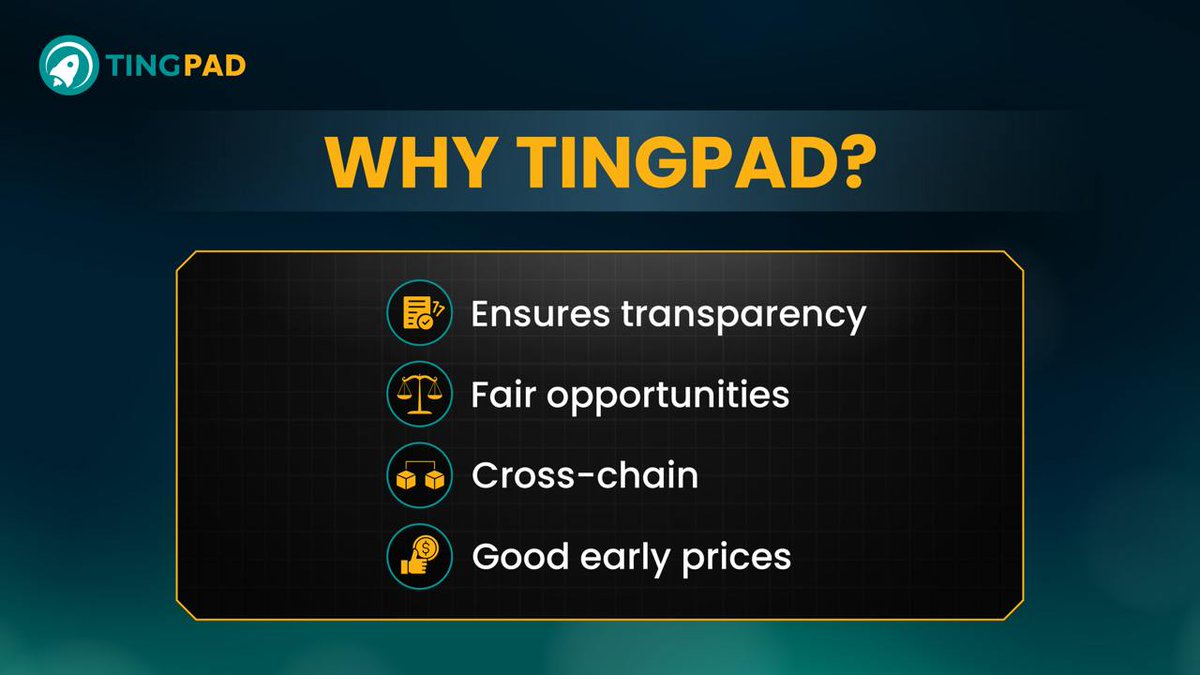 TINGPAD

WHY TINGPAD?

Ensures transparency

Fair opportunities

Cross-chain

Good early prices